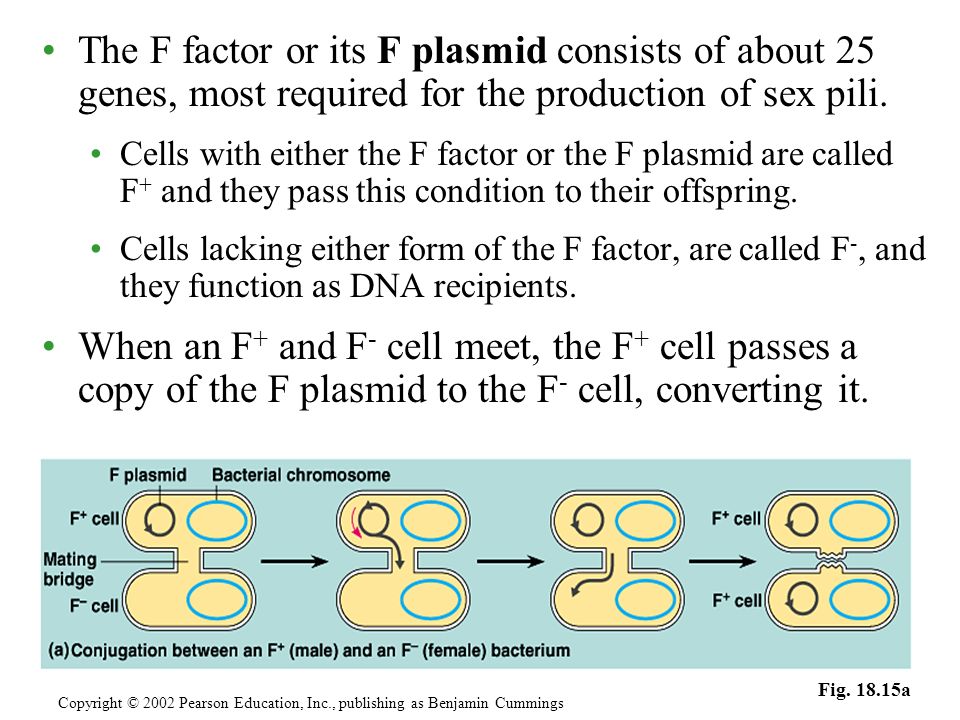 • The F factor or its **F plasmid** consists of about 25 genes, most required for the production of sex pili.

• Cells with either the F factor or the F plasmid are called $F^+$ and they pass this condition to their offspring.

• Cells lacking either form of the F factor, are called $F^-$, and they function as DNA recipients.

• When an $F^+$ and $F^-$ cell meet, the $F^+$ cell passes a copy of the F plasmid to the $F^-$ cell, converting it.

F plasmid
Bacterial chromosome
$F^+$ cell
Mating bridge
$F^-$ cell
$F^+$ cell
$F^+$ cell
(a) Conjugation between an $F^+$ (male) and an $F^-$ (female) bacterium

Fig. 18.15a

Copyright © 2002 Pearson Education, Inc., publishing as Benjamin Cummings